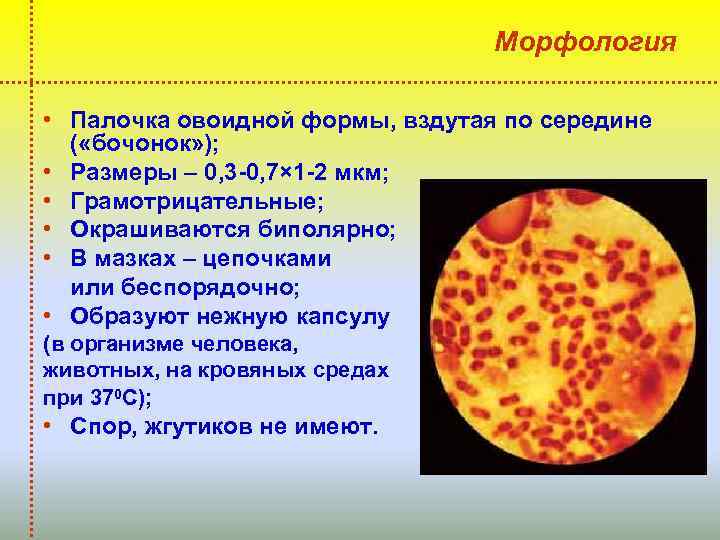 Морфология

• Палочка овоидной формы, вздутая по середине («бочонок»);
• Размеры – 0,3-0,7×1-2 мкм;
• Грамотрицательные;
• Окрашиваются биполярно;
• В мазках – цепочками или беспорядочно;
• Образуют нежную капсулу (в организме человека, животных, на кровяных средах при $37^0$С);
• Спор, жгутиков не имеют.